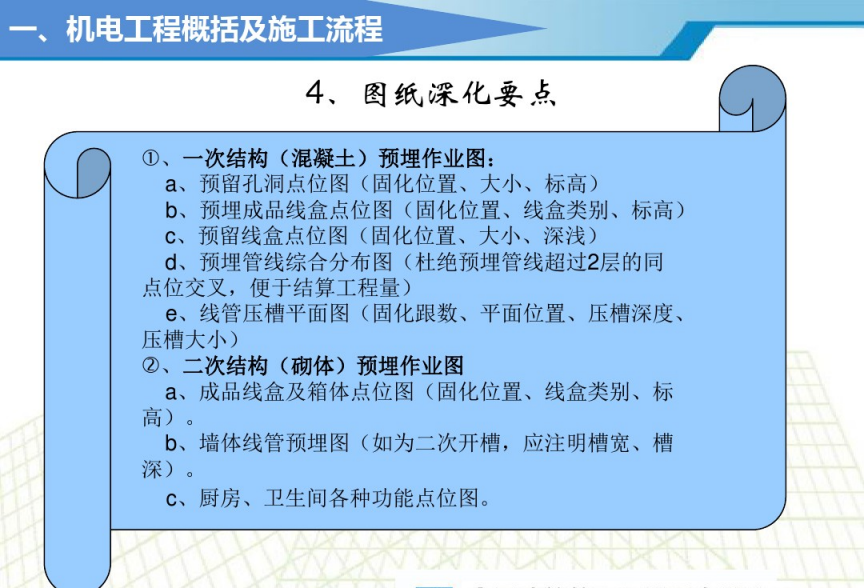 一、机电工程概括及施工流程

4、图纸深化要点

①、一次结构（混凝土）预埋作业图：
a、预留孔洞点位图（固化位置、大小、标高）
b、预埋成品线盒点位图（固化位置、线盒类别、标高）
c、预留线盒点位图（固化位置、大小、深浅）
d、预埋管线综合分布图（杜绝预埋管线超过2层的同点位交叉，便于结算工程量）
e、线管压槽平面图（固化跟数、平面位置、压槽深度、压槽大小）
②、二次结构（砌体）预埋作业图
a、成品线盒及箱体点位图（固化位置、线盒类别、标高）。
b、墙体线管预埋图（如为二次开槽，应注明槽宽、槽深）。
c、厨房、卫生间各种功能点位图。